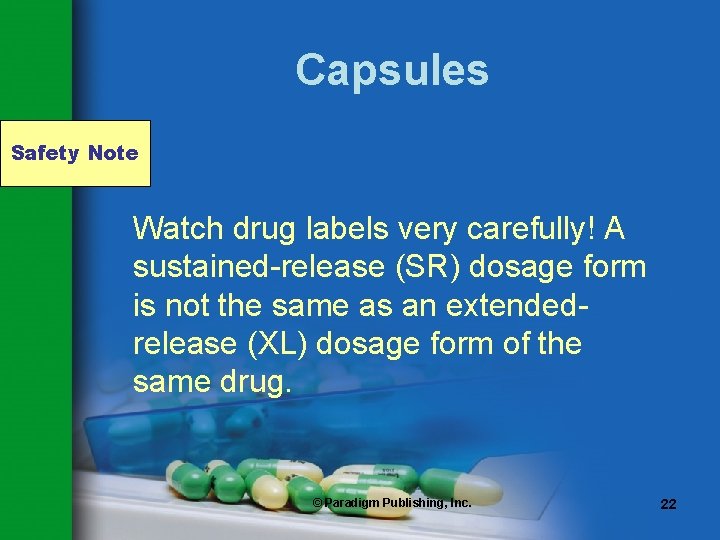 Capsules

Safety Note

Watch drug labels very carefully! A sustained-release (SR) dosage form is not the same as an extended-release (XL) dosage form of the same drug.

© Paradigm Publishing, Inc.

22